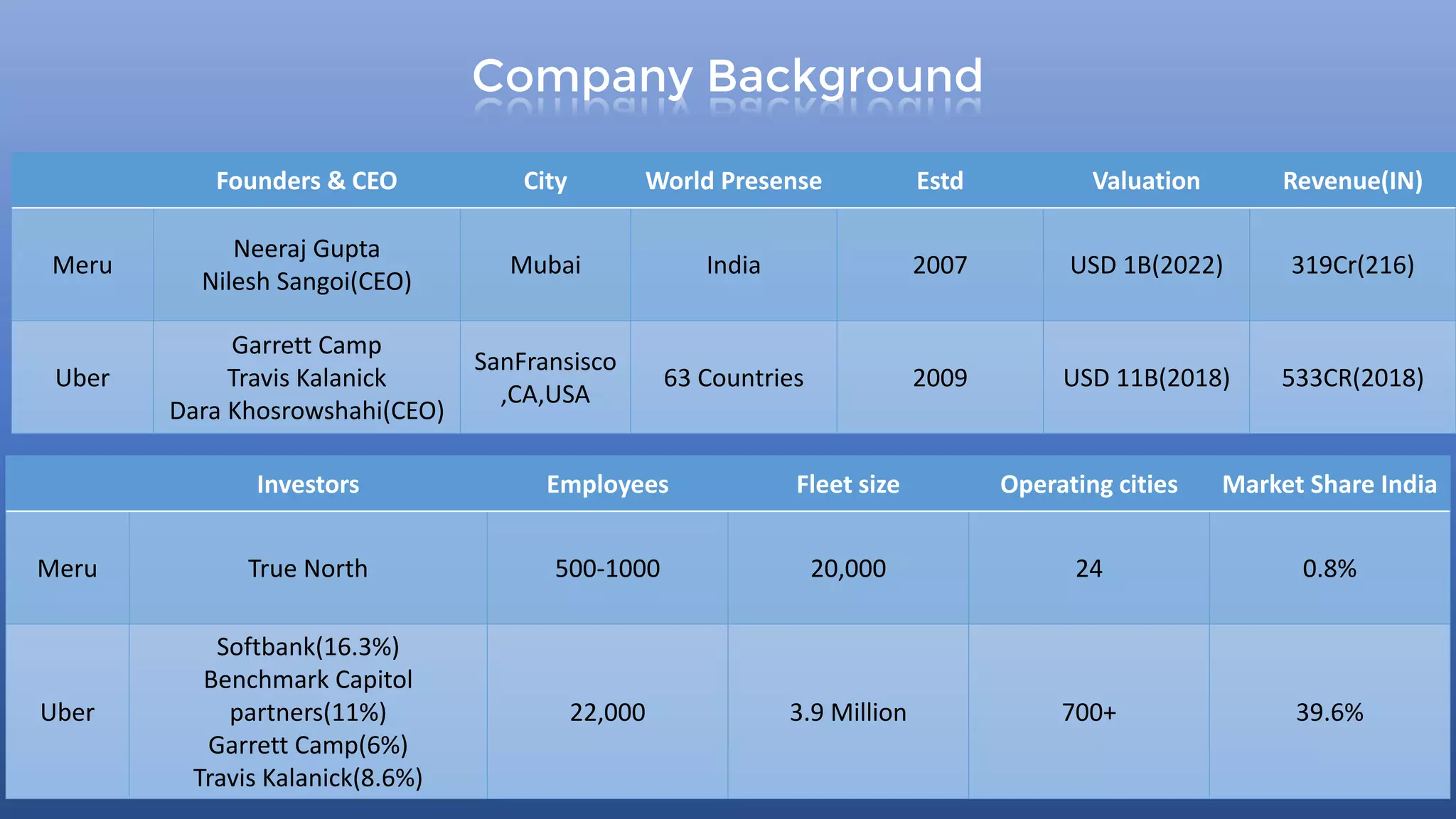 Company Background

| | Founders & CEO | City | World Presense | Estd | Valuation | Revenue(IN) |
|---|---|---|---|---|---|---|
| Meru | Neeraj Gupta Nilesh Sangoi(CEO) | Mubai | India | 2007 | USD 1B(2022) | 319Cr(216) |
| Uber | Garrett Camp Travis Kalanick Dara Khosrowshahi(CEO) | SanFransisco ,CA,USA | 63 Countries | 2009 | USD 11B(2018) | 533CR(2018) |

| | Investors | Employees | Fleet size | Operating cities | Market Share India |
|---|---|---|---|---|---|
| Meru | True North | 500-1000 | 20,000 | 24 | 0.8% |
| Uber | Softbank(16.3%) Benchmark Capitol partners(11%) Garrett Camp(6%) Travis Kalanick(8.6%) | 22,000 | 3.9 Million | 700+ | 39.6% |